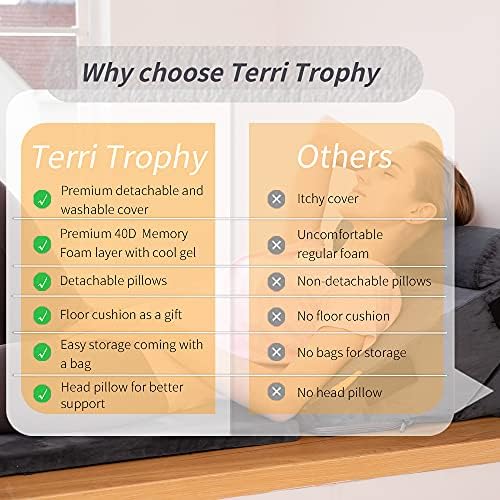 Why choose Terri Trophy

| Terri Trophy | Others |
|---|---|
| Premium detachable and washable cover | Itchy cover |
| Premium 40D Memory Foam layer with cool gel | Uncomfortable regular foam |
| Detachable pillows | Non-detachable pillows |
| Floor cushion as a gift | No floor cushion |
| Easy storage coming with a bag | No bags for storage |
| Head pillow for better support | No head pillow |